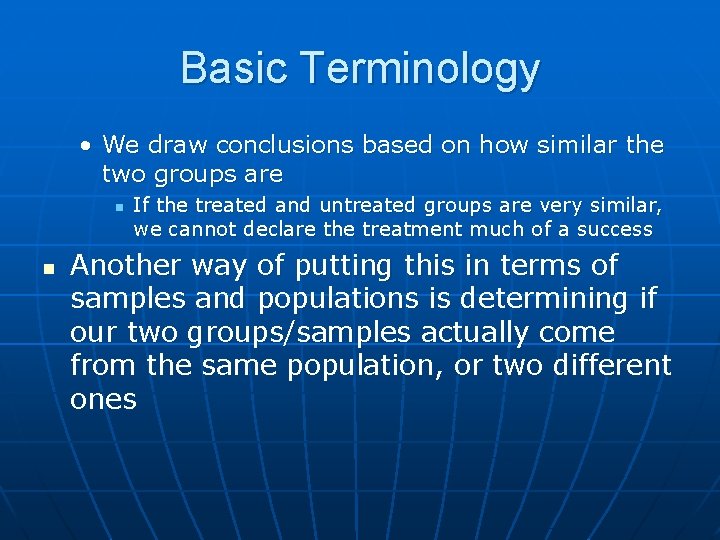 Basic Terminology

• We draw conclusions based on how similar the two groups are

▪ If the treated and untreated groups are very similar, we cannot declare the treatment much of a success

▪ Another way of putting this in terms of samples and populations is determining if our two groups/samples actually come from the same population, or two different ones